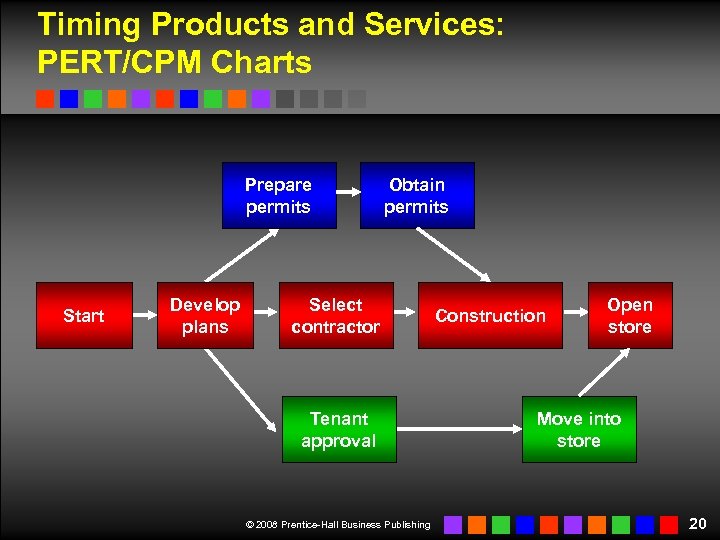 Timing Products and Services:
PERT/CPM Charts

Prepare permits

Obtain permits

Start

Develop plans

Select contractor

Construction

Open store

Tenant approval

Move into store

© 2008 Prentice-Hall Business Publishing

20